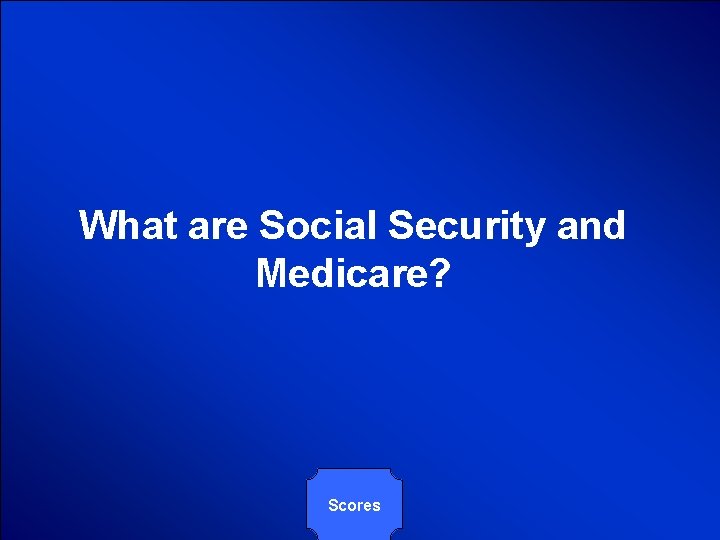 What are Social Security and Medicare?

Scores